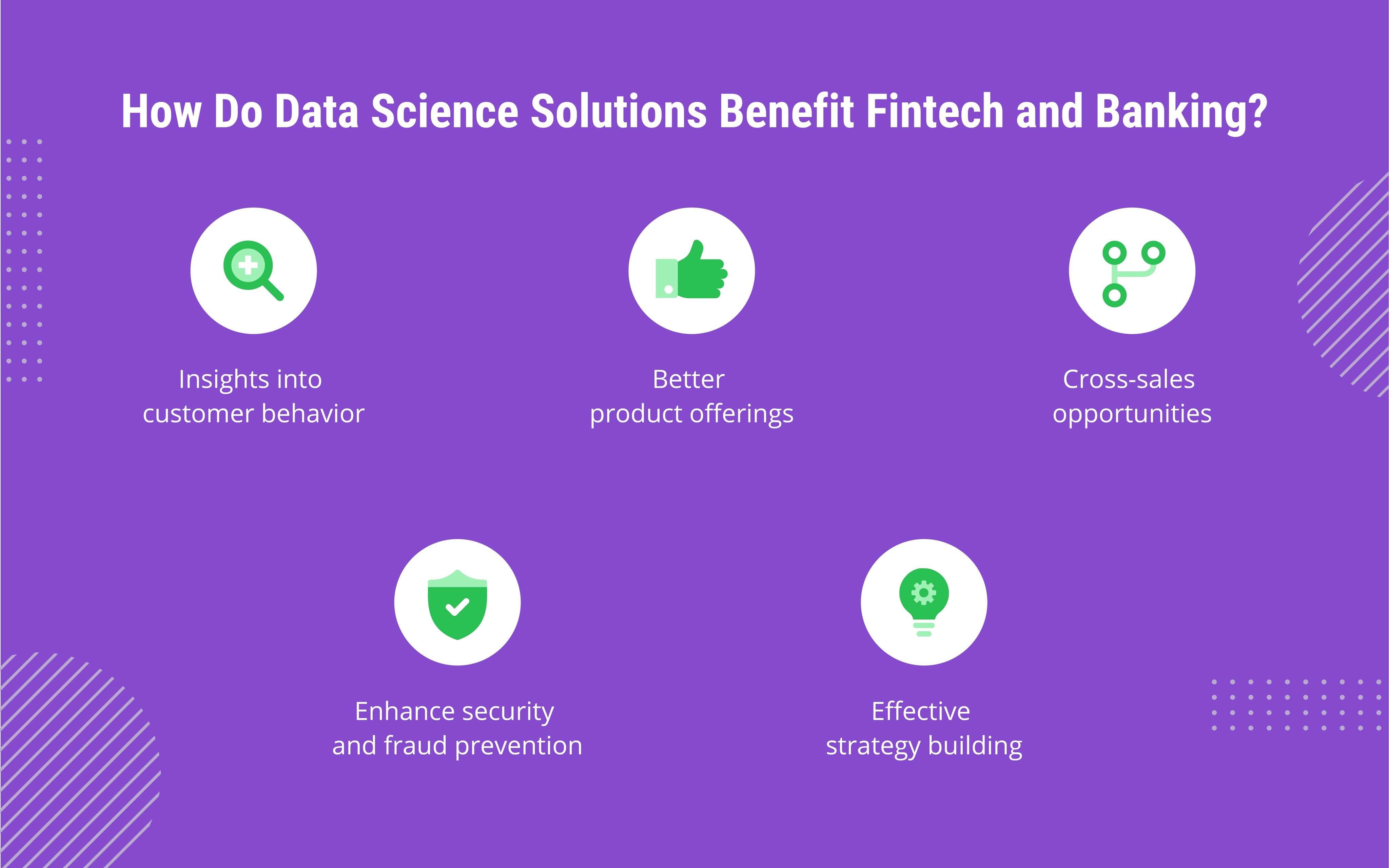 How Do Data Science Solutions Benefit Fintech and Banking?

Insights into customer behavior

Better product offerings

Cross-sales opportunities

Enhance security and fraud prevention

Effective strategy building